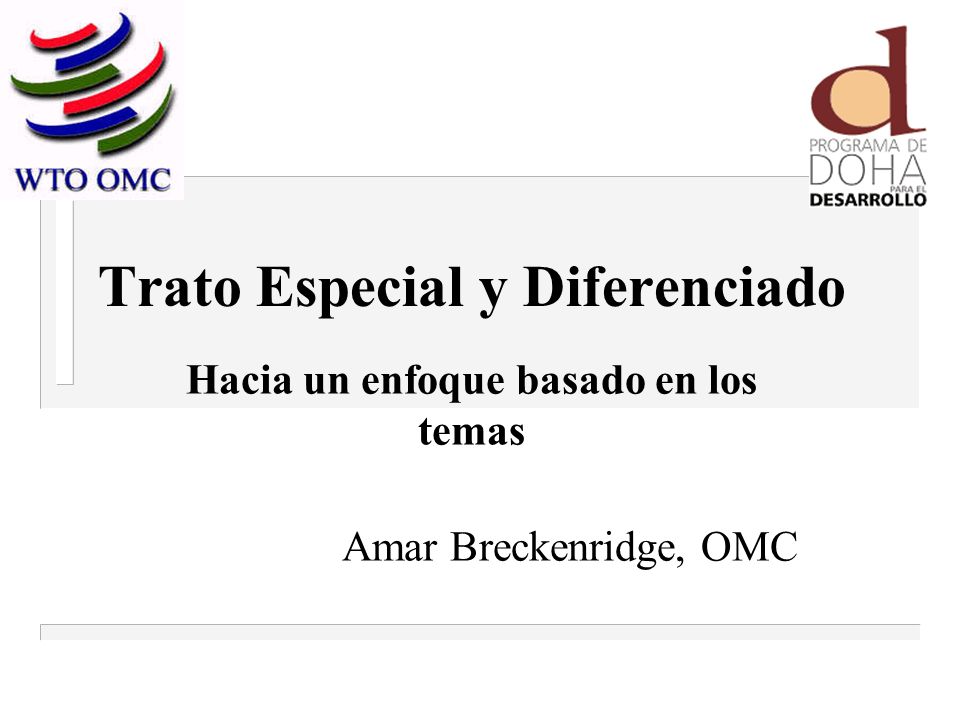 WTO OMC

d
PROGRAMA DE
DOHA
PARA EL
DESARROLLO

Trato Especial y Diferenciado

Hacia un enfoque basado en los temas

Amar Breckenridge, OMC